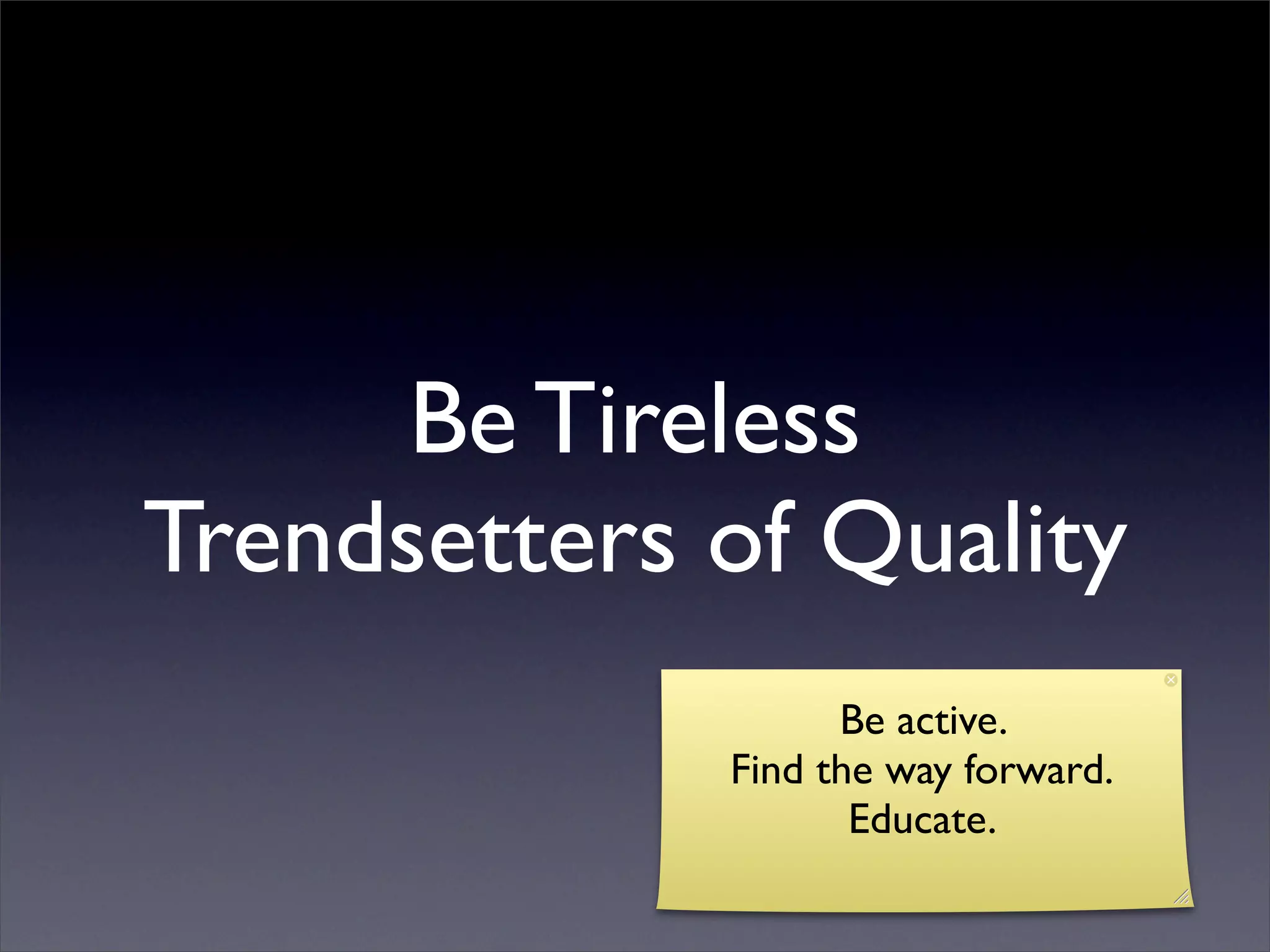 Be Tireless
Trendsetters of Quality

Be active.
Find the way forward.
Educate.